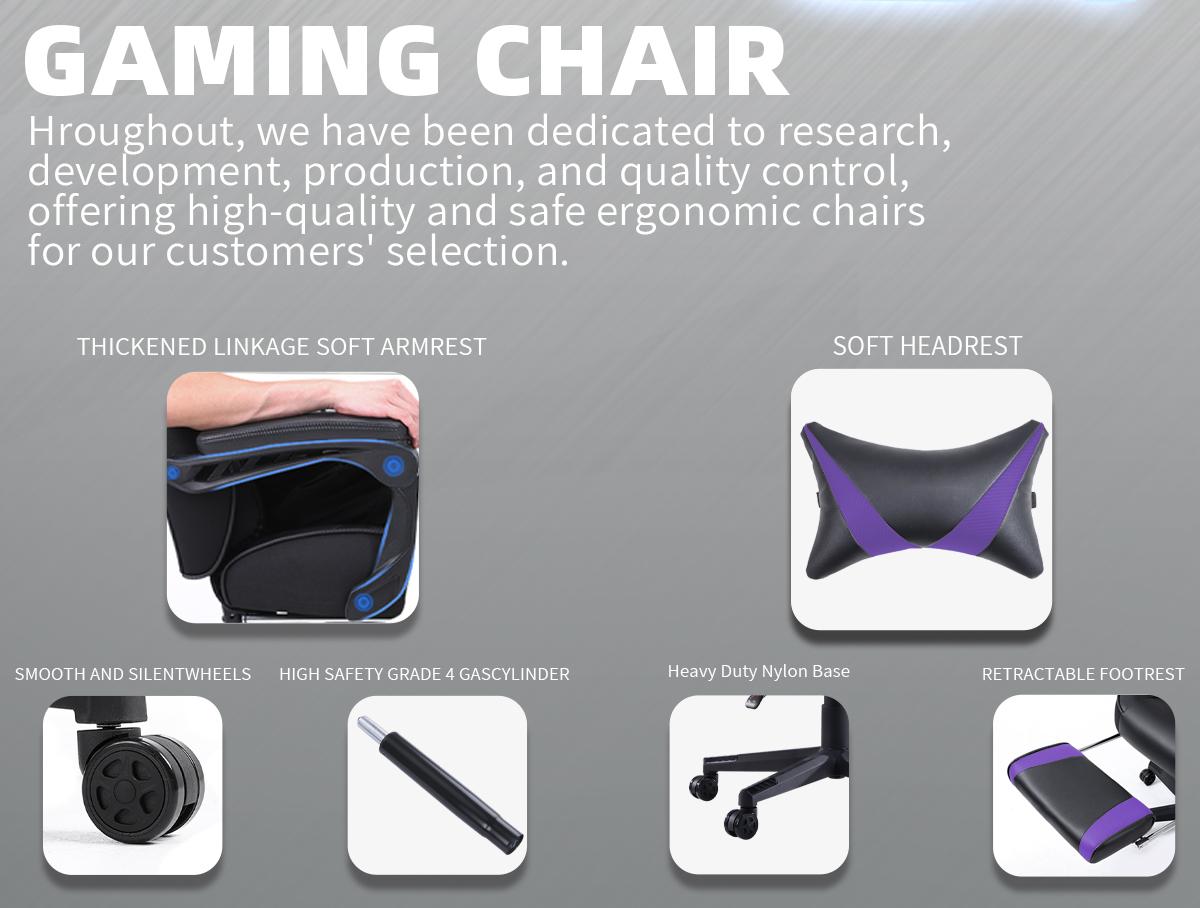 GAMING CHAIR

Hroughout, we have been dedicated to research, development, production, and quality control, offering high-quality and safe ergonomic chairs for our customers' selection.

THICKENED LINKAGE SOFT ARMREST

SOFT HEADREST

SMOOTH AND SILENTWHEELS

HIGH SAFETY GRADE 4 GASCYLINDER

Heavy Duty Nylon Base

RETRACTABLE FOOTREST